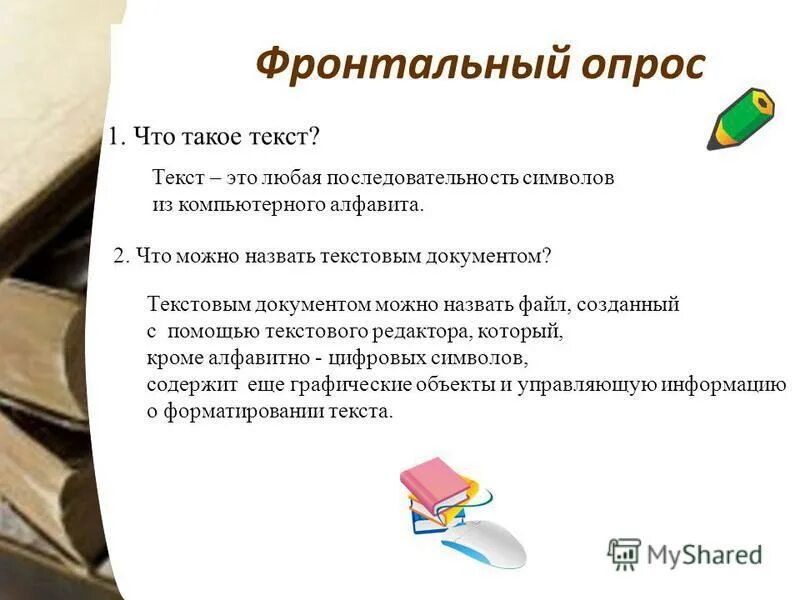 Фронтальный опрос

1. Что такое текст?

Текст – это любая последовательность символов из компьютерного алфавита.

2. Что можно назвать текстовым документом?

Текстовым документом можно назвать файл, созданный с помощью текстового редактора, который, кроме алфавитно - цифровых символов, содержит еще графические объекты и управляющую информацию о форматировании текста.

MyShared